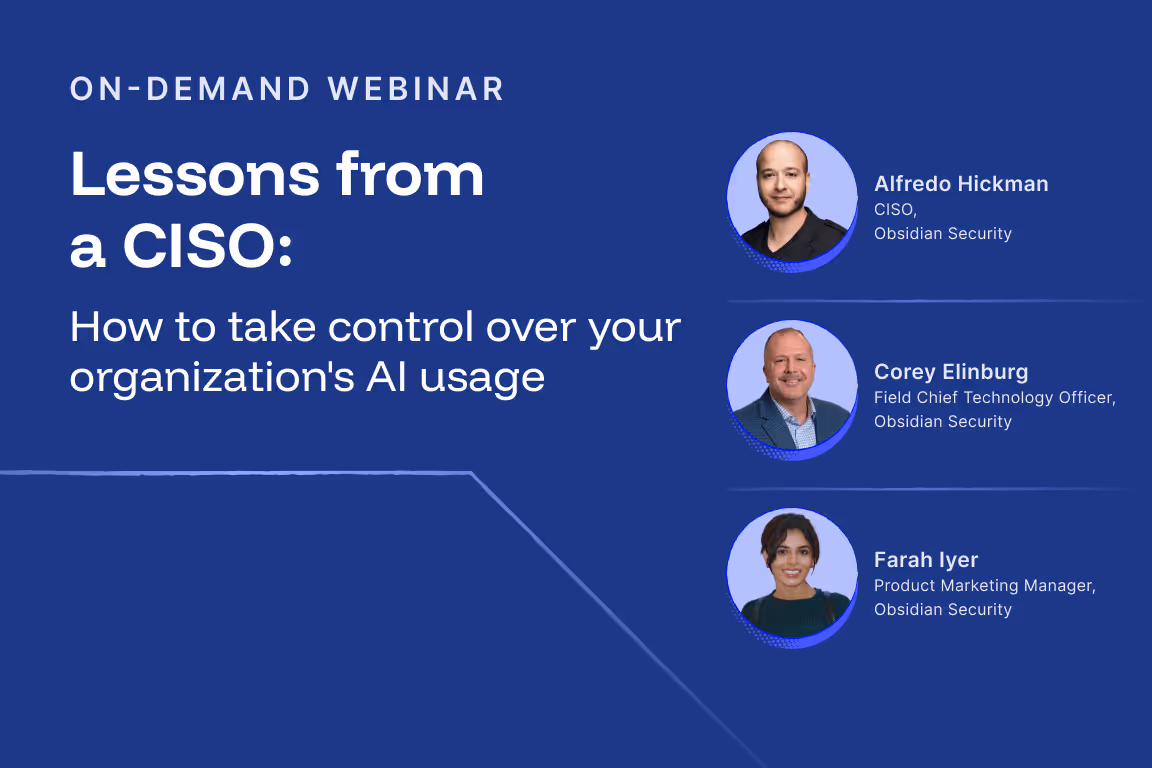 ON-DEMAND WEBINAR

Lessons from a CISO:

How to take control over your organization's AI usage

Alfredo Hickman
CISO,
Obsidian Security

Corey Elinburg
Field Chief Technology Officer,
Obsidian Security

Farah Iyer
Product Marketing Manager,
Obsidian Security